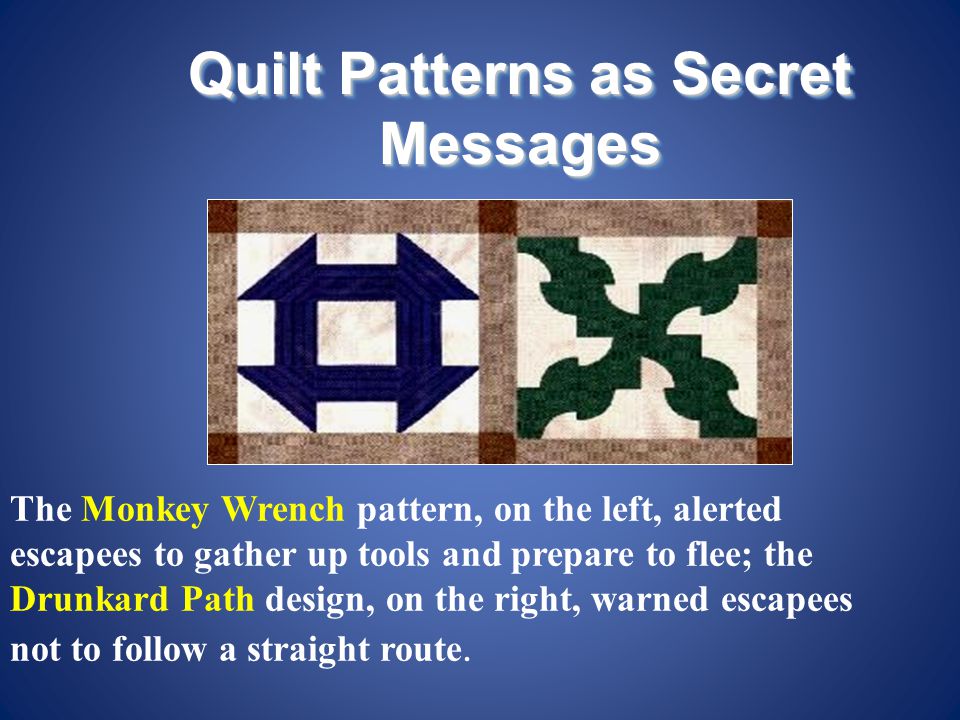 Quilt Patterns as Secret Messages

The Monkey Wrench pattern, on the left, alerted escapees to gather up tools and prepare to flee; the Drunkard Path design, on the right, warned escapees not to follow a straight route.